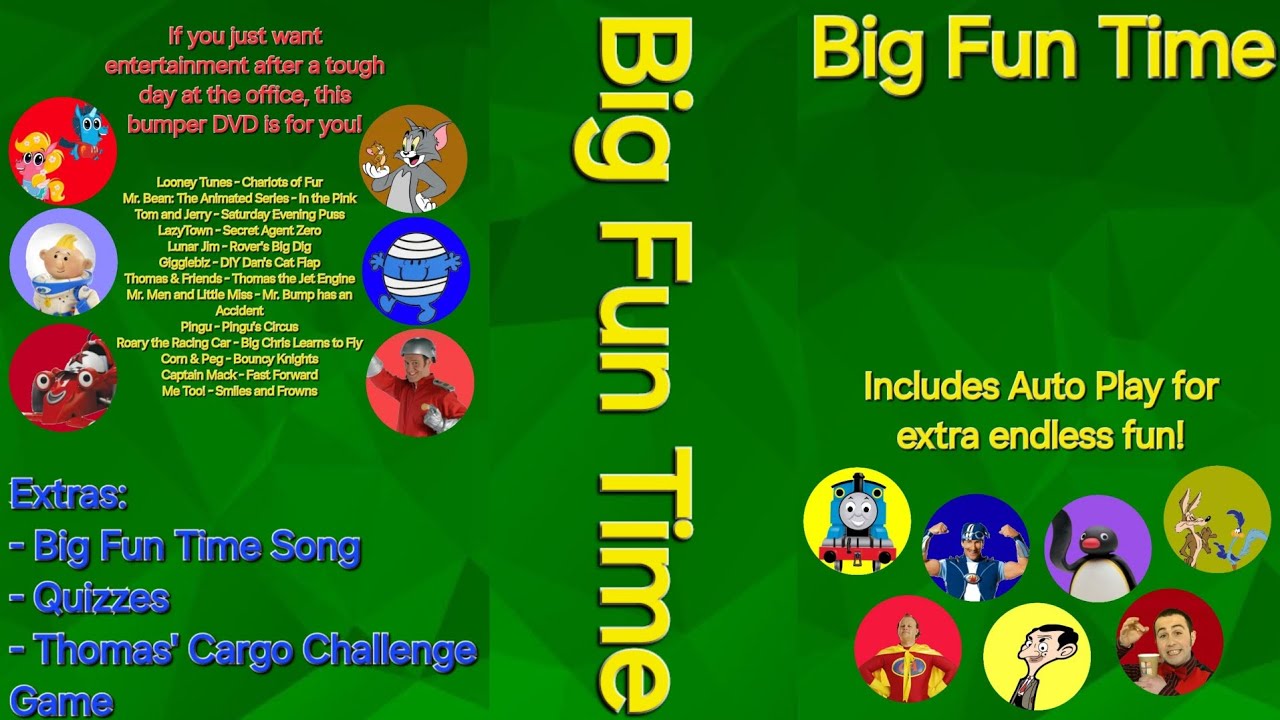 If you just want entertainment after a tough day at the office, this bumper DVD is for you!

Looney Tunes - Chariots of Fur
Mr. Bean: The Animated Series - In the Pink
Tom and Jerry - Saturday Evening Puss
LazyTown - Secret Agent Zero
Lunar Jim - Rover's Big Dig
Gigglebiz - DIY Dan's Cat Flap
Thomas & Friends - Thomas the Jet Engine
Mr. Men and Little Miss - Mr. Bump has an Accident
Pingu - Pingu's Circus
Roary the Racing Car - Big Chris Learns to Fly
Corn & Peg - Bouncy Knights
Captain Mack - Fast Forward
Me Too! - Smiles and Frowns

Extras:
- Big Fun Time Song
- Quizzes
- Thomas' Cargo Challenge Game

Big Fun Time

Big Fun Time

Includes Auto Play for extra endless fun!